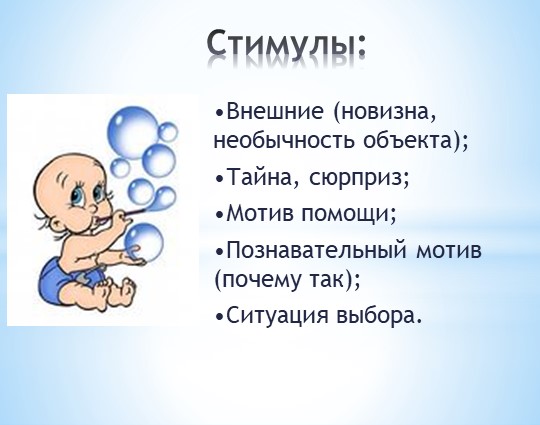 Стимулы:

•Внешние (новизна, необычность объекта);

•Тайна, сюрприз;

•Мотив помощи;

•Познавательный мотив (почему так);

•Ситуация выбора.